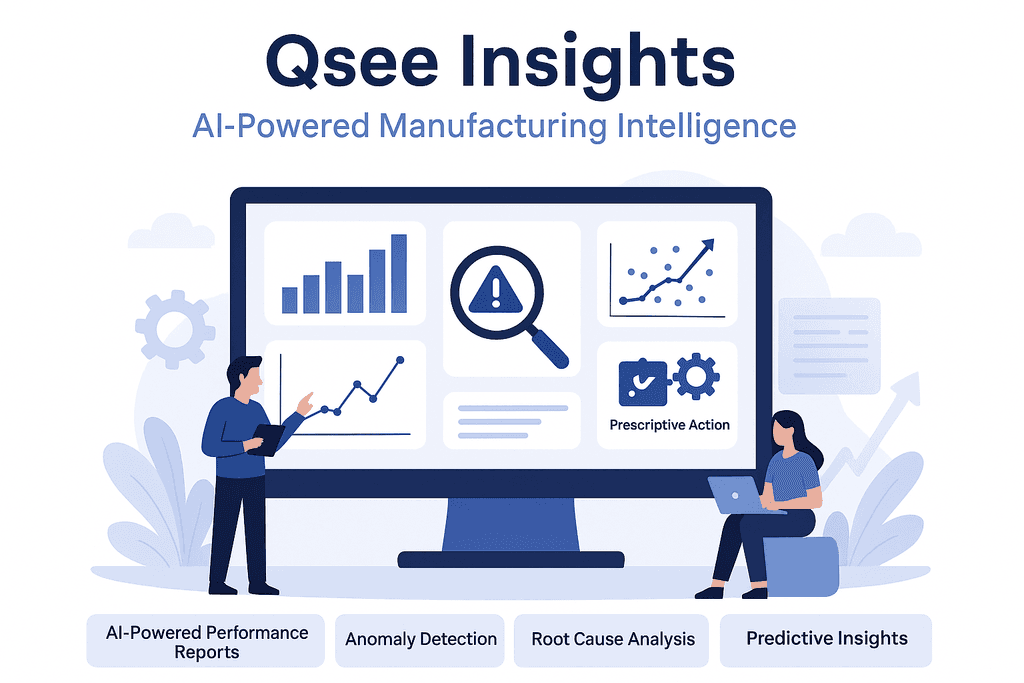 Qsee Insights

AI-Powered Manufacturing Intelligence

Prescriptive Action

AI-Powered Performance Reports

Anomaly Detection

Root Cause Analysis

Predictive Insights